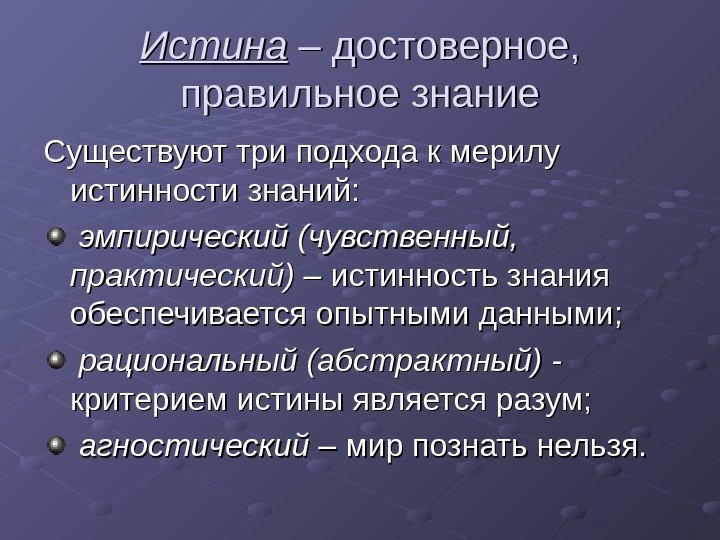 Истина – достоверное, правильное знание

Существуют три подхода к мерилу истинности знаний:

эмпирический (чувственный, практический) – истинность знания обеспечивается опытными данными;

рациональный (абстрактный) - критерием истины является разум;

агностический – мир познать нельзя.